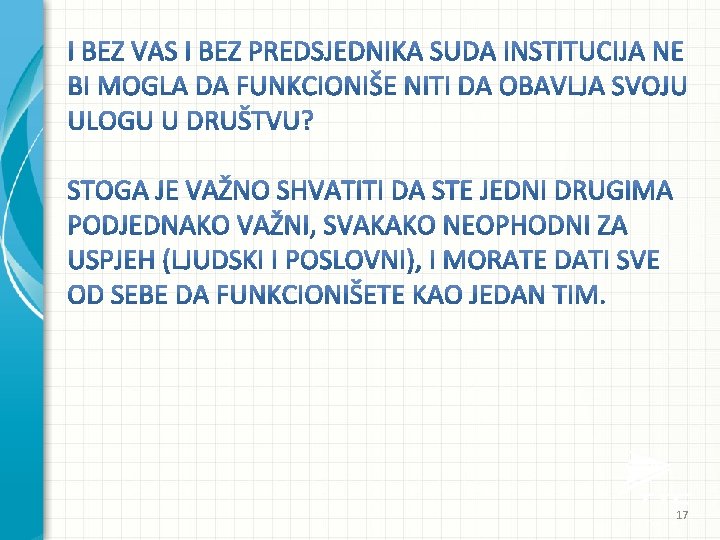 I BEZ VAS I BEZ PREDSJEDNIKA SUDA INSTITUCIJA NE BI MOGLA DA FUNKCIONIŠE NITI DA OBAVLJA SVOJU ULOGU U DRUŠTVU?

STOGA JE VAŽNO SHVATITI DA STE JEDNI DRUGIMA PODJEDNAKO VAŽNI, SVAKAKO NEOPHODNI ZA USPJEH (LJUDSKI I POSLOVNI), I MORATE DATI SVE OD SEBE DA FUNKCIONIŠETE KAO JEDAN TIM.

17